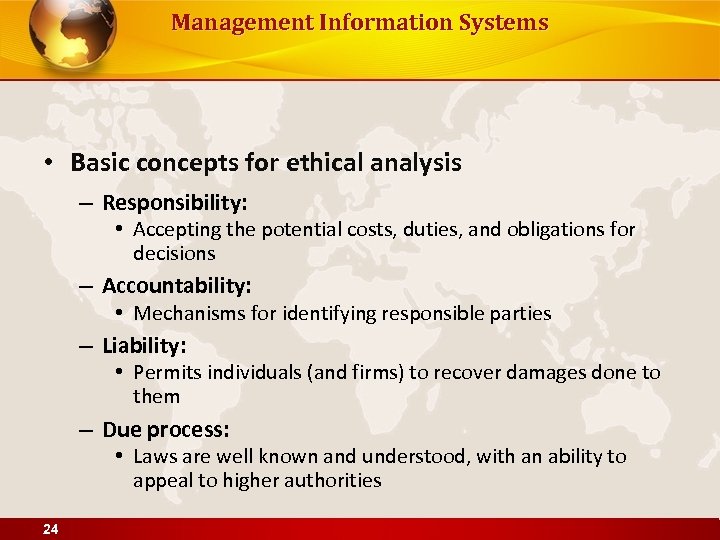 Management Information Systems

• Basic concepts for ethical analysis

– Responsibility:

• Accepting the potential costs, duties, and obligations for decisions

– Accountability:

• Mechanisms for identifying responsible parties

– Liability:

• Permits individuals (and firms) to recover damages done to them

– Due process:

• Laws are well known and understood, with an ability to appeal to higher authorities

24